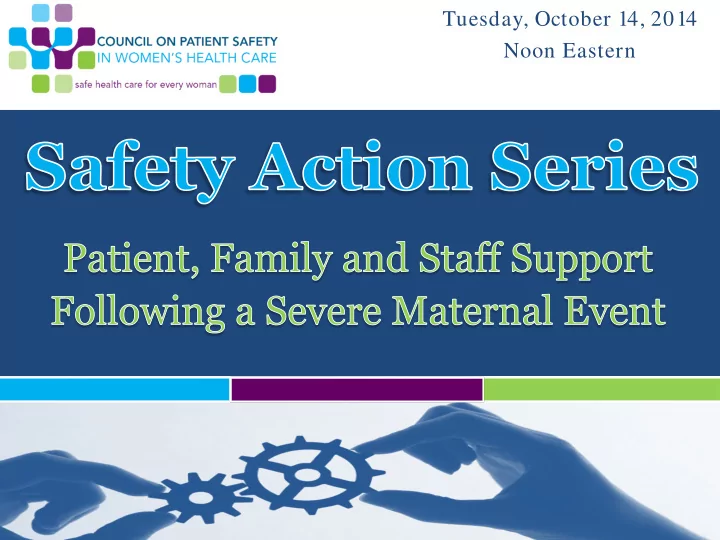 COUNCIL ON PATIENT SAFETY IN WOMEN'S HEALTH CARE

safe health care for every woman

Tuesday, October 14, 2014
Noon Eastern

Safety Action Series

Patient, Family and Staff Support Following a Severe Maternal Event